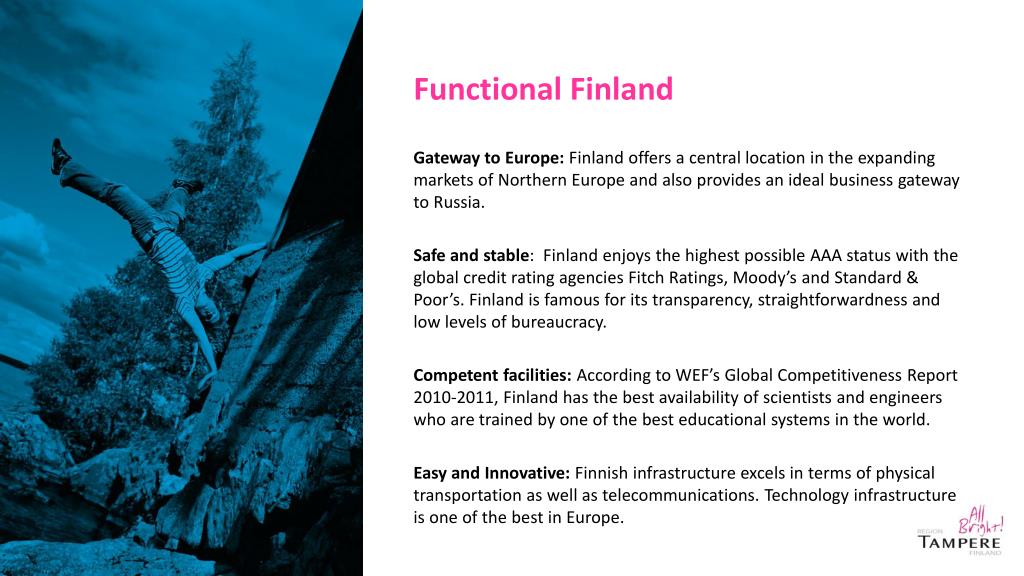 Functional Finland

Gateway to Europe: Finland offers a central location in the expanding markets of Northern Europe and also provides an ideal business gateway to Russia.

Safe and stable: Finland enjoys the highest possible AAA status with the global credit rating agencies Fitch Ratings, Moody's and Standard & Poor's. Finland is famous for its transparency, straightforwardness and low levels of bureaucracy.

Competent facilities: According to WEF's Global Competitiveness Report 2010-2011, Finland has the best availability of scientists and engineers who are trained by one of the best educational systems in the world.

Easy and Innovative: Finnish infrastructure excels in terms of physical transportation as well as telecommunications. Technology infrastructure is one of the best in Europe.

All Bright!
REGION
TAMPERE
FINLAND